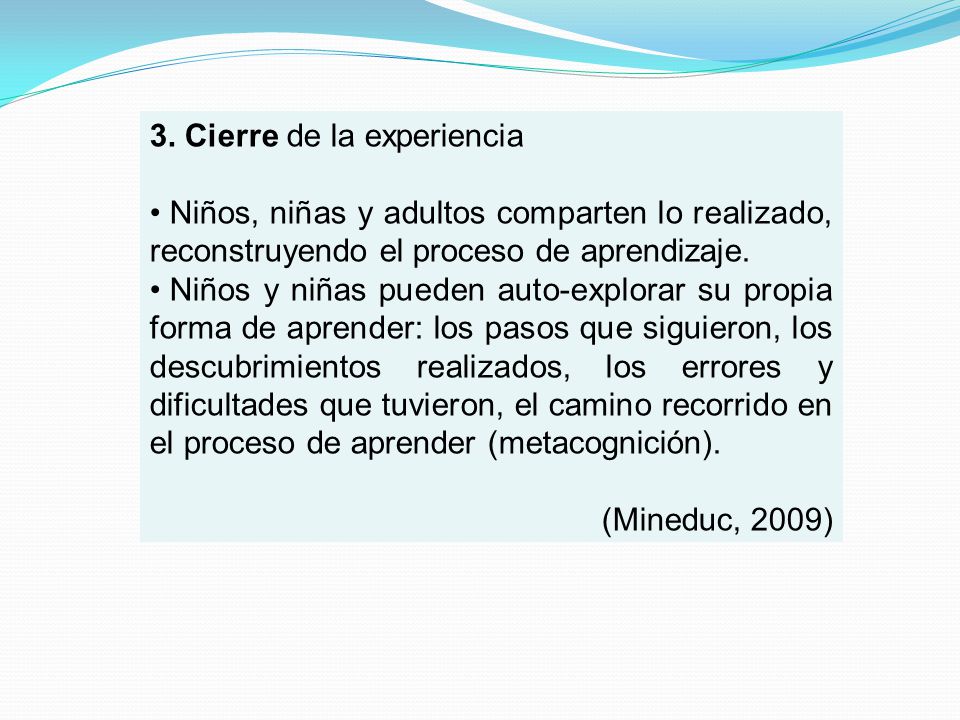 3. Cierre de la experiencia

• Niños, niñas y adultos comparten lo realizado, reconstruyendo el proceso de aprendizaje.
• Niños y niñas pueden auto-explorar su propia forma de aprender: los pasos que siguieron, los descubrimientos realizados, los errores y dificultades que tuvieron, el camino recorrido en el proceso de aprender (metacognición).

(Mineduc, 2009)